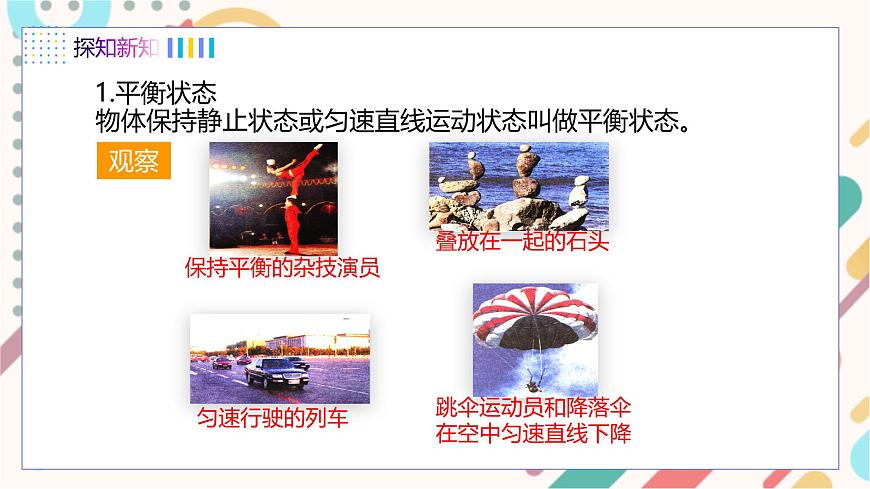 探知新知

1.平衡状态
物体保持静止状态或匀速直线运动状态叫做平衡状态。

观察

保持平衡的杂技演员

叠放在一起的石头

匀速行驶的列车

跳伞运动员和降落伞在空中匀速直线下降